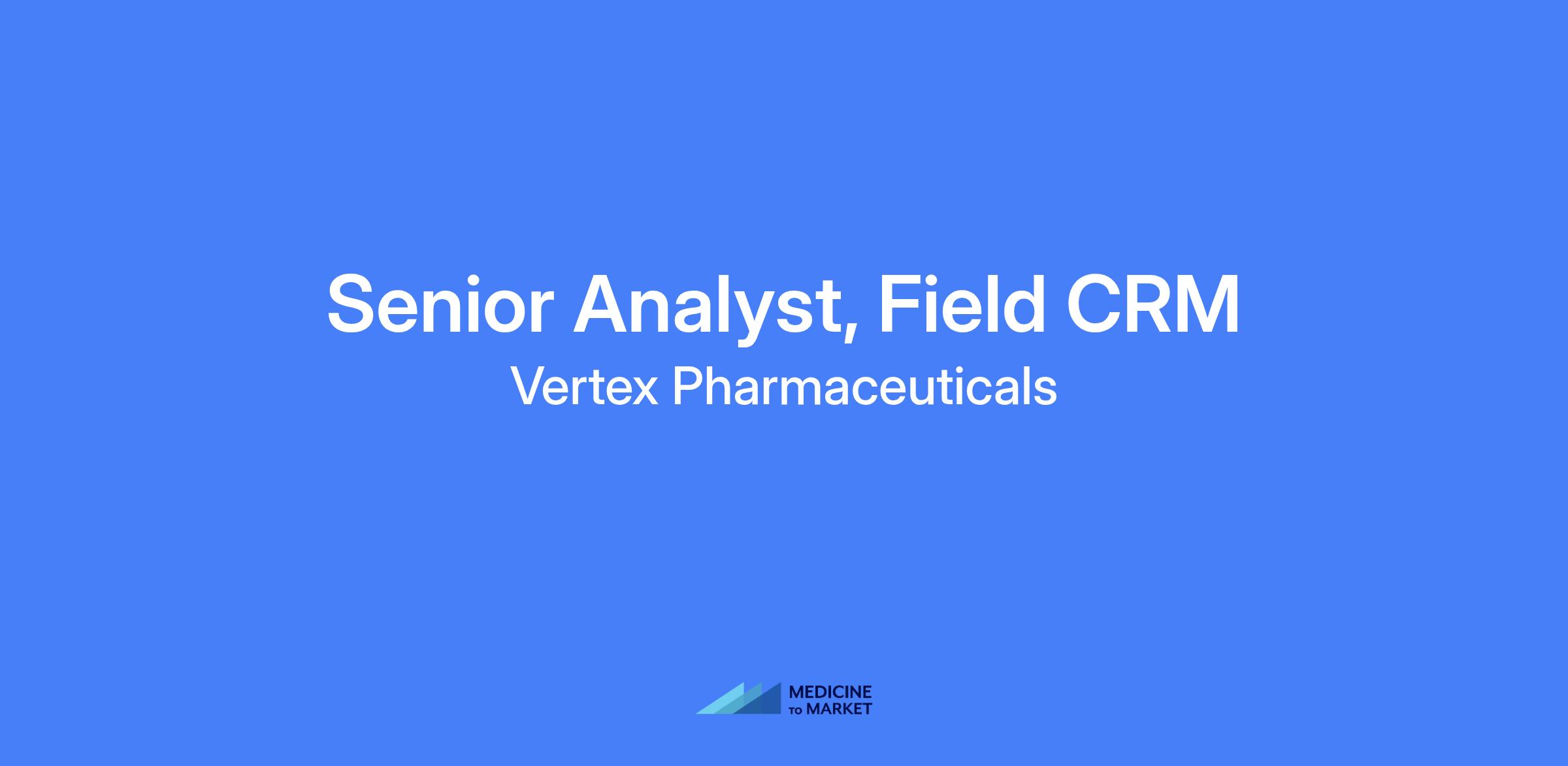 Senior Analyst, Field CRM

Vertex Pharmaceuticals

MEDICINE
TO MARKET